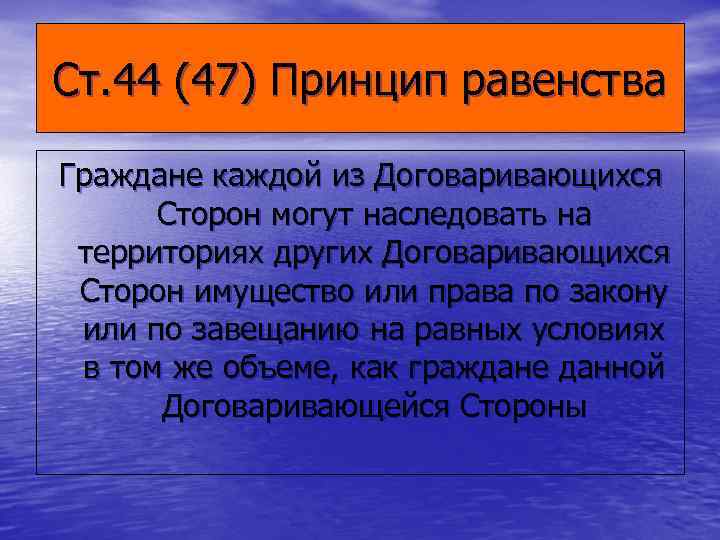 Ст.44 (47) Принцип равенства

Граждане каждой из Договаривающихся Сторон могут наследовать на территориях других Договаривающихся Сторон имущество или права по закону или по завещанию на равных условиях в том же объеме, как граждане данной Договаривающейся Стороны